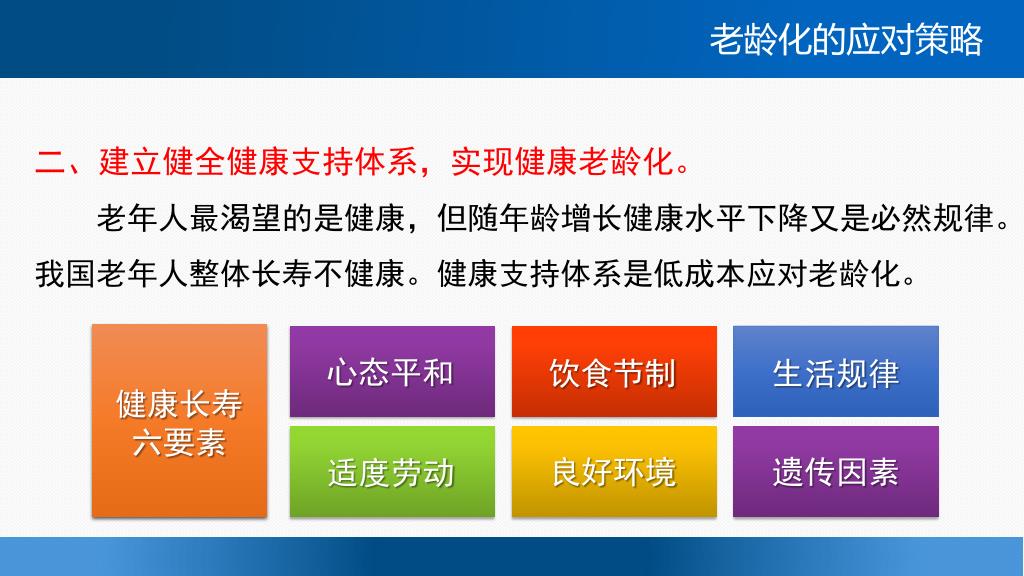 老龄化的应对策略

二、建立健全健康支持体系，实现健康老龄化。

老年人最渴望的是健康，但随年龄增长健康水平下降又是必然规律。我国老年人整体长寿不健康。健康支持体系是低成本应对老龄化。

健康长寿六要素

心态平和

饮食节制

生活规律

适度劳动

良好环境

遗传因素